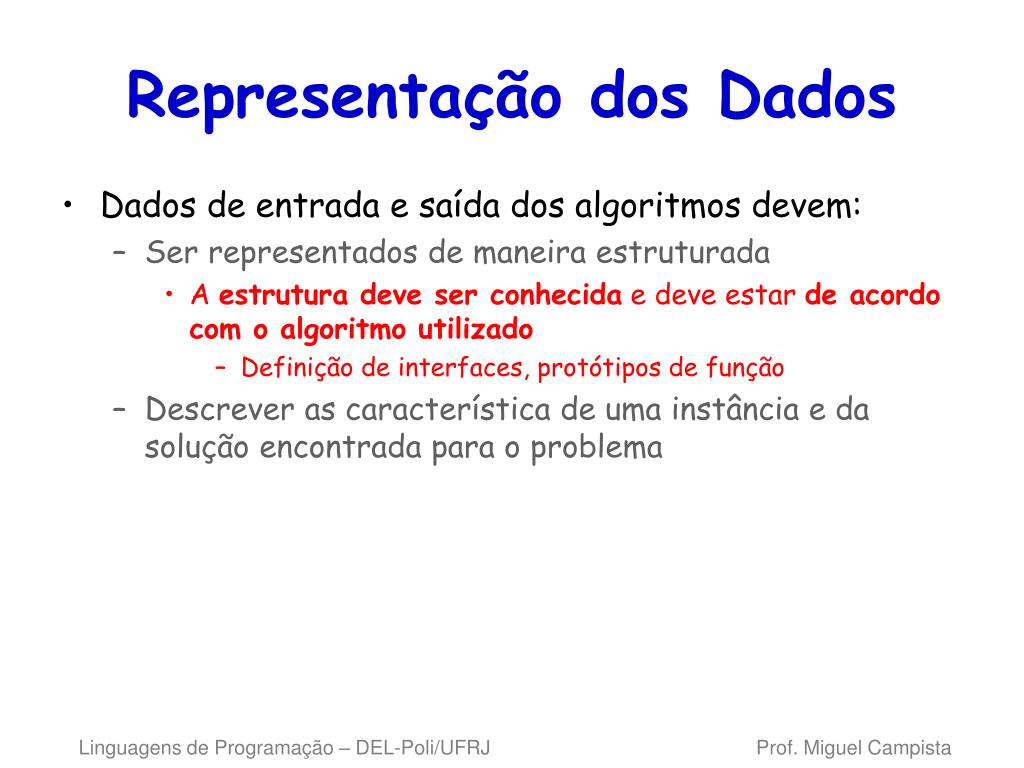 Representação dos Dados

• Dados de entrada e saída dos algoritmos devem:
  – Ser representados de maneira estruturada
    • A estrutura deve ser conhecida e deve estar de acordo com o algoritmo utilizado
      – Definição de interfaces, protótipos de função
  – Descrever as característica de uma instância e da solução encontrada para o problema

Linguagens de Programação – DEL-Poli/UFRJ

Prof. Miguel Campista